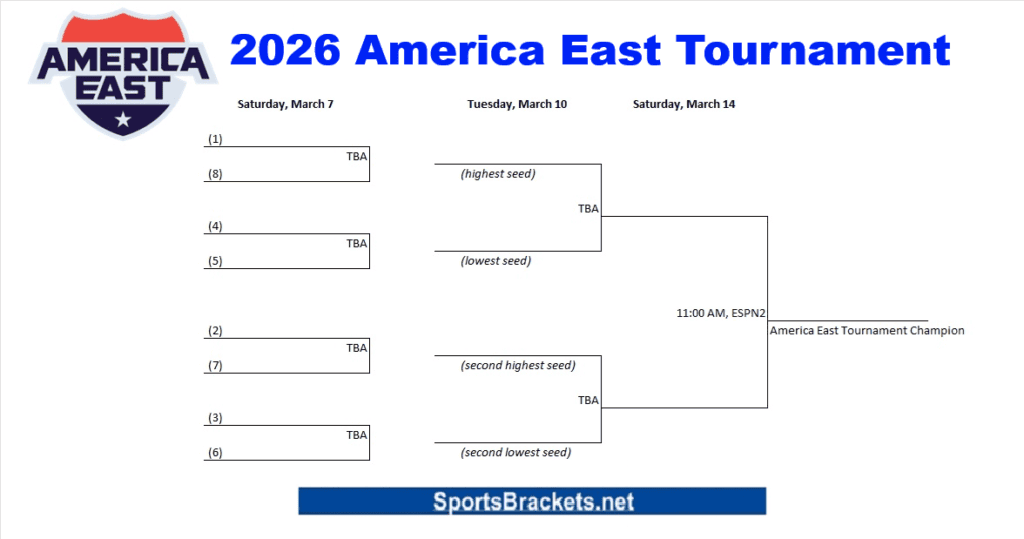 AMERICA EAST

2026 America East Tournament

Saturday, March 7

Tuesday, March 10

Saturday, March 14

(1)
TBA
(8)

(4)
TBA
(5)

(2)
TBA
(7)

(3)
TBA
(6)

(highest seed)
TBA
(lowest seed)

(second highest seed)
TBA
(second lowest seed)

11:00 AM, ESPN2

America East Tournament Champion

SportsBrackets.net